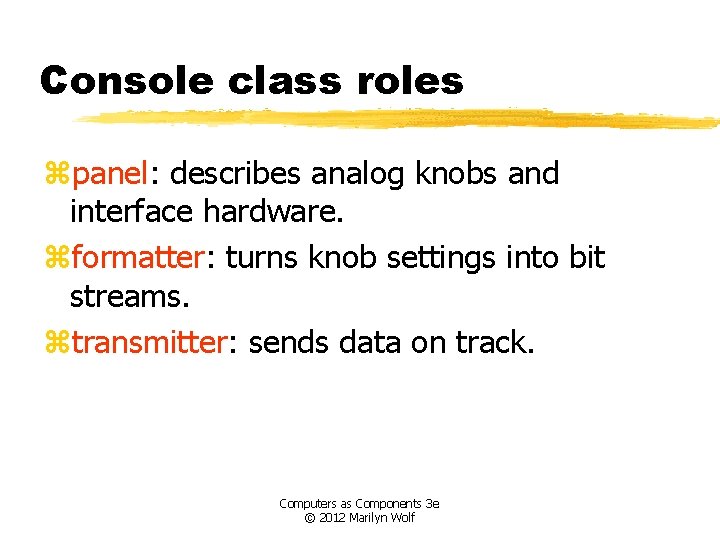 Console class roles

⌘panel: describes analog knobs and interface hardware.

⌘formatter: turns knob settings into bit streams.

⌘transmitter: sends data on track.

Computers as Components 3e
© 2012 Marilyn Wolf